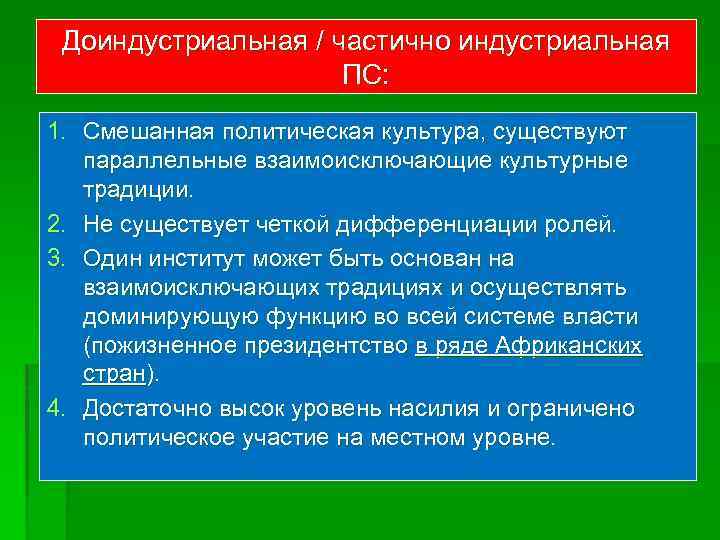 Доиндустриальная / частично индустриальная ПС:

1. Смешанная политическая культура, существуют параллельные взаимоисключающие культурные традиции.
2. Не существует четкой дифференциации ролей.
3. Один институт может быть основан на взаимоисключающих традициях и осуществлять доминирующую функцию во всей системе власти (пожизненное президентство в ряде Африканских стран).
4. Достаточно высок уровень насилия и ограничено политическое участие на местном уровне.